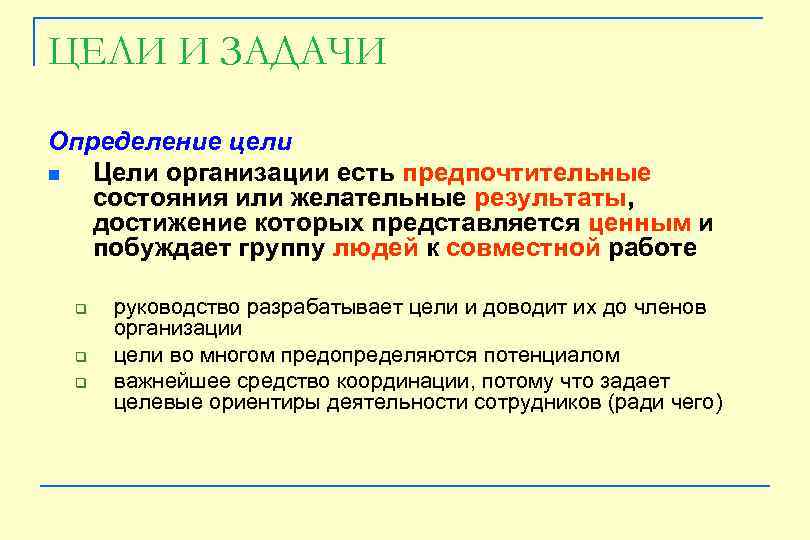 ЦЕЛИ И ЗАДАЧИ

Определение цели

Цели организации есть предпочтительные состояния или желательные результаты, достижение которых представляется ценным и побуждает группу людей к совместной работе

руководство разрабатывает цели и доводит их до членов организации

цели во многом предопределяются потенциалом

важнейшее средство координации, потому что задает целевые ориентиры деятельности сотрудников (ради чего)